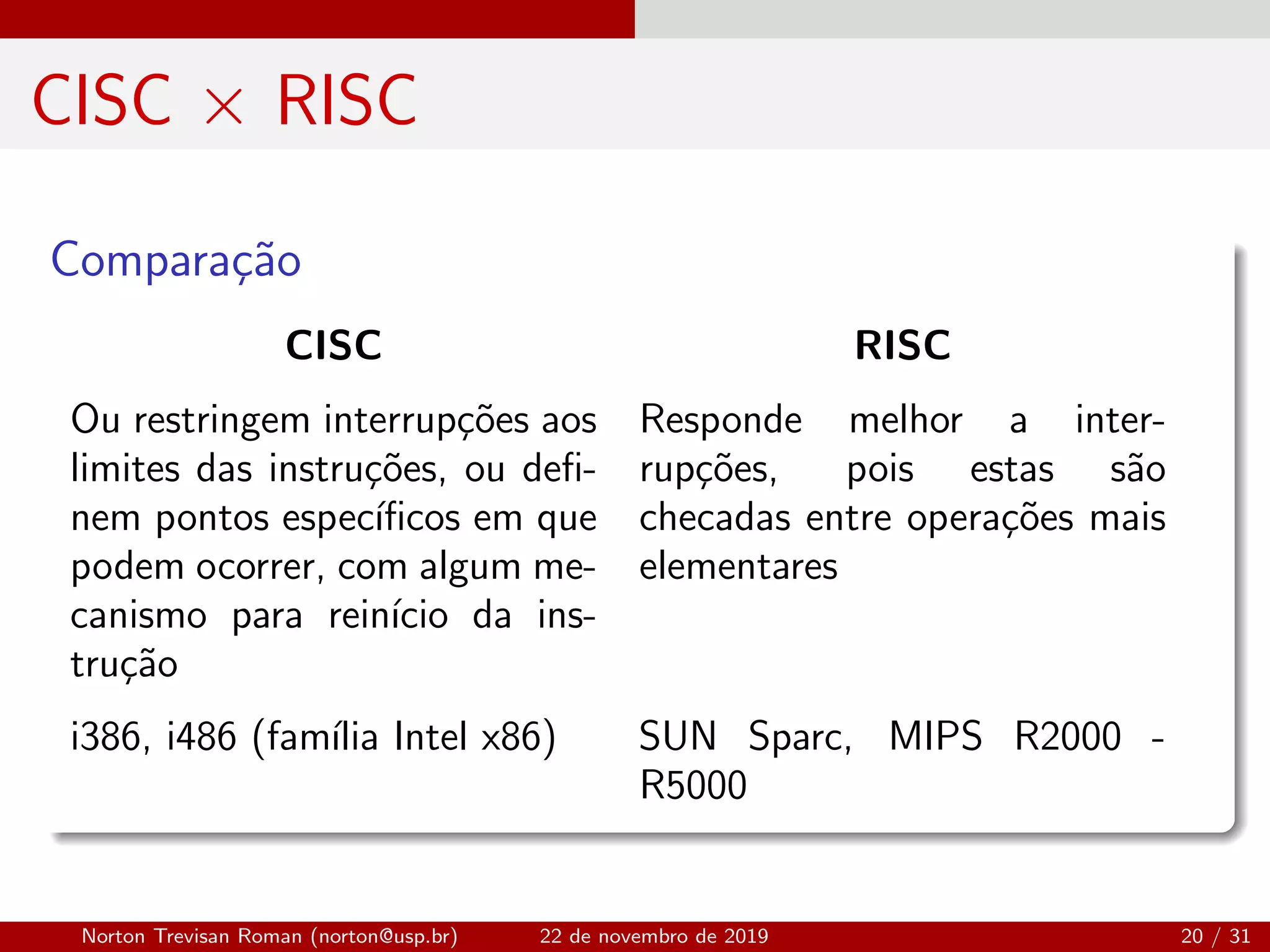 CISC $\times$ RISC

Comparação

| CISC | RISC |
|---|---|
| Ou restringem interrupções aos limites das instruções, ou definem pontos específicos em que podem ocorrer, com algum mecanismo para reinício da instrução | Responde melhor a interrupções, pois estas são checadas entre operações mais elementares |
| i386, i486 (família Intel x86) | SUN Sparc, MIPS R2000 - R5000 |

Norton Trevisan Roman (norton@usp.br) 22 de novembro de 2019 20 / 31